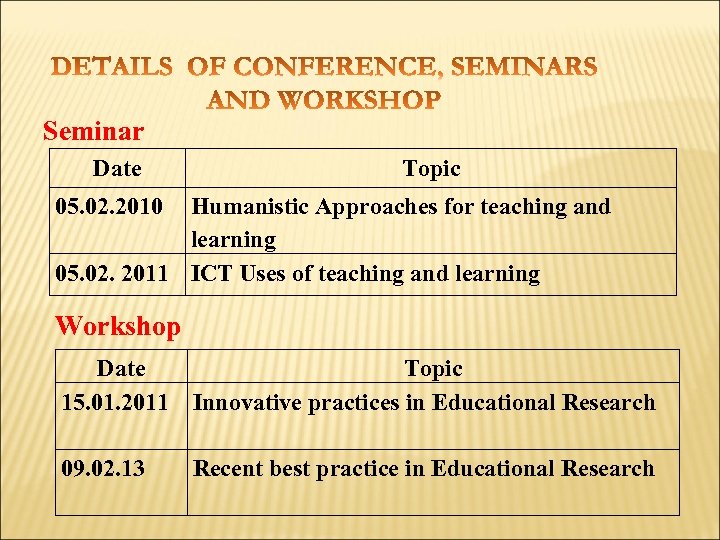 DETAILS OF CONFERENCE, SEMINARS AND WORKSHOP

Seminar

| Date | Topic |
|---|---|
| 05.02.2010 | Humanistic Approaches for teaching and learning |
| 05.02. 2011 | ICT Uses of teaching and learning |

Workshop

| Date | Topic |
|---|---|
| 15.01.2011 | Innovative practices in Educational Research |
| 09.02.13 | Recent best practice in Educational Research |